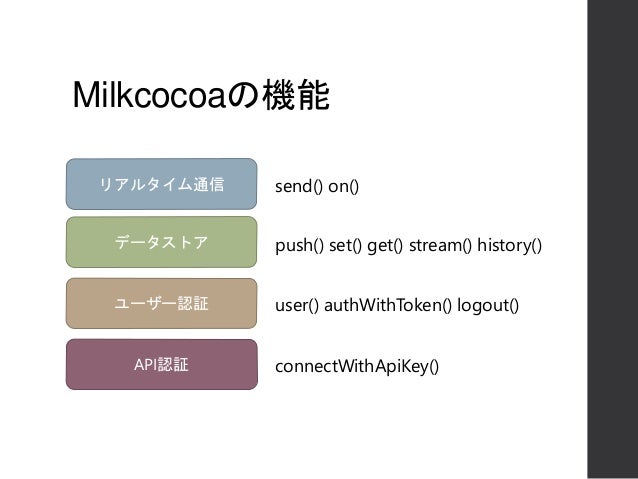 Milkcocoaの機能

リアルタイム通信

send() on()

データストア

push() set() get() stream() history()

ユーザー認証

user() authWithToken() logout()

API認証

connectWithApiKey()